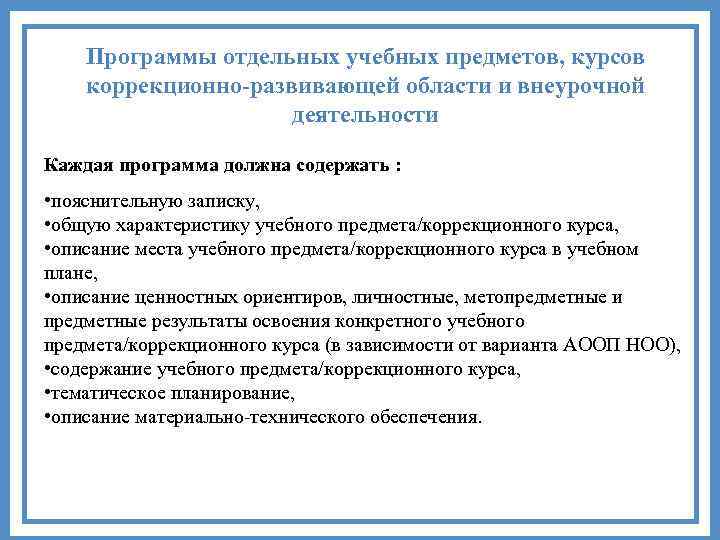 Программы отдельных учебных предметов, курсов коррекционно-развивающей области и внеурочной деятельности

Каждая программа должна содержать :

•пояснительную записку,
•общую характеристику учебного предмета/коррекционного курса,
•описание места учебного предмета/коррекционного курса в учебном плане,
•описание ценностных ориентиров, личностные, метопредметные и предметные результаты освоения конкретного учебного предмета/коррекционного курса (в зависимости от варианта АООП НОО),
•содержание учебного предмета/коррекционного курса,
•тематическое планирование,
•описание материально-технического обеспечения.